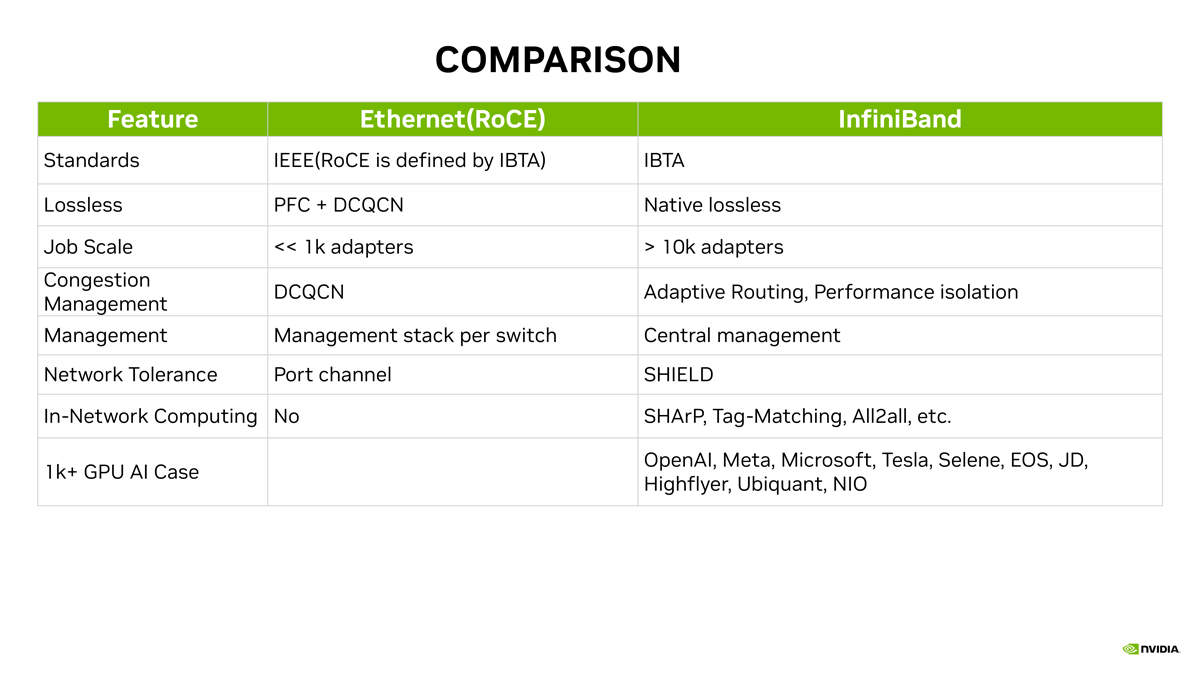 COMPARISON

| Feature | Ethernet(RoCE) | InfiniBand |
|---|---|---|
| Standards | IEEE(RoCE is defined by IBTA) | IBTA |
| Lossless | PFC + DCQCN | Native lossless |
| Job Scale | << 1k adapters | > 10k adapters |
| Congestion Management | DCQCN | Adaptive Routing, Performance isolation |
| Management | Management stack per switch | Central management |
| Network Tolerance | Port channel | SHIELD |
| In-Network Computing | No | SHArP, Tag-Matching, All2all, etc. |
| 1k+ GPU AI Case | | OpenAI, Meta, Microsoft, Tesla, Selene, EOS, JD, Highflyer, Ubiquant, NIO |

NVIDIA.